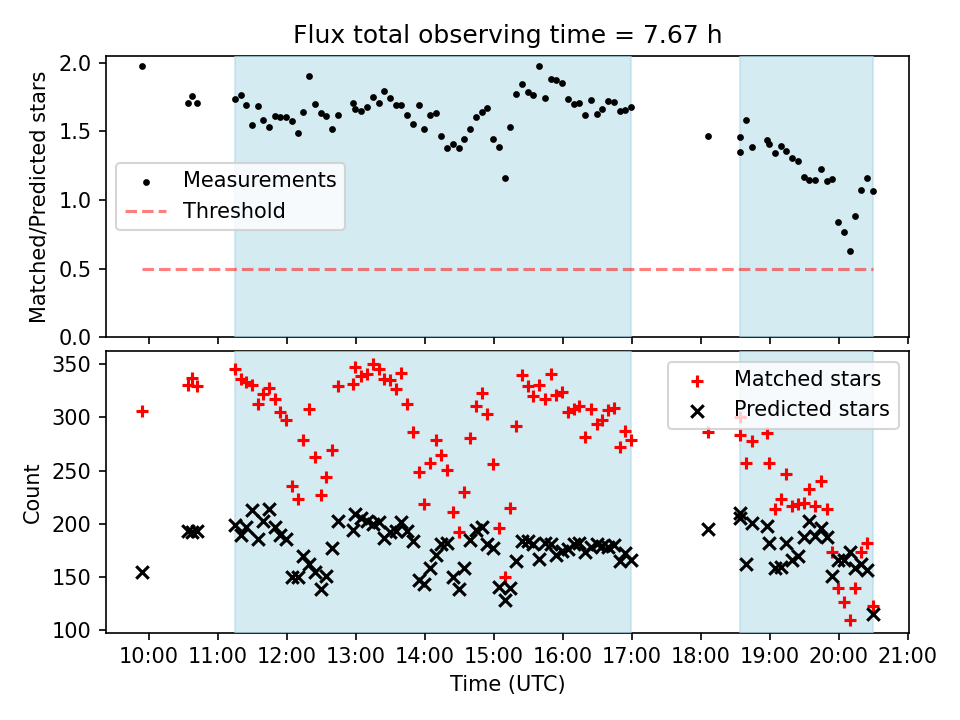 Flux total observing time = 7.67 h

Matched/Predicted stars

2.0
1.5
1.0
0.5
0.0

Measurements
Threshold

Count

350
300
250
200
150
100

Matched stars
Predicted stars

10:00
11:00
12:00
13:00
14:00
15:00
16:00
17:00
18:00
19:00
20:00
21:00

Time (UTC)